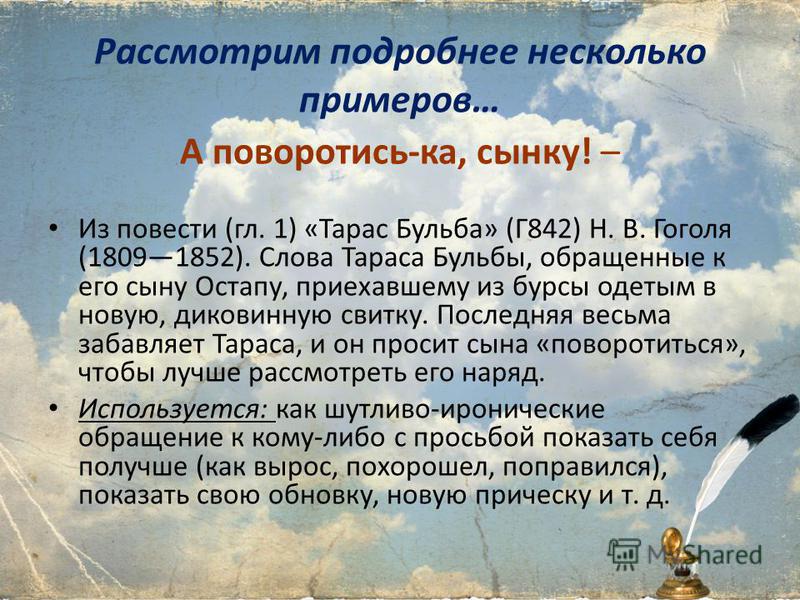 Рассмотрим подробнее несколько примеров…

А поворотись-ка, сынку! –

• Из повести (гл. 1) «Тарас Бульба» (Г842) Н. В. Гоголя (1809—1852). Слова Тараса Бульбы, обращенные к его сыну Остапу, приехавшему из бурсы одетым в новую, диковинную свитку. Последняя весьма забавляет Тараса, и он просит сына «поворотиться», чтобы лучше рассмотреть его наряд.

• Используется: как шутливо-иронические обращение к кому-либо с просьбой показать себя получше (как вырос, похорошел, поправился), показать свою обновку, новую прическу и т. д.

MyShared